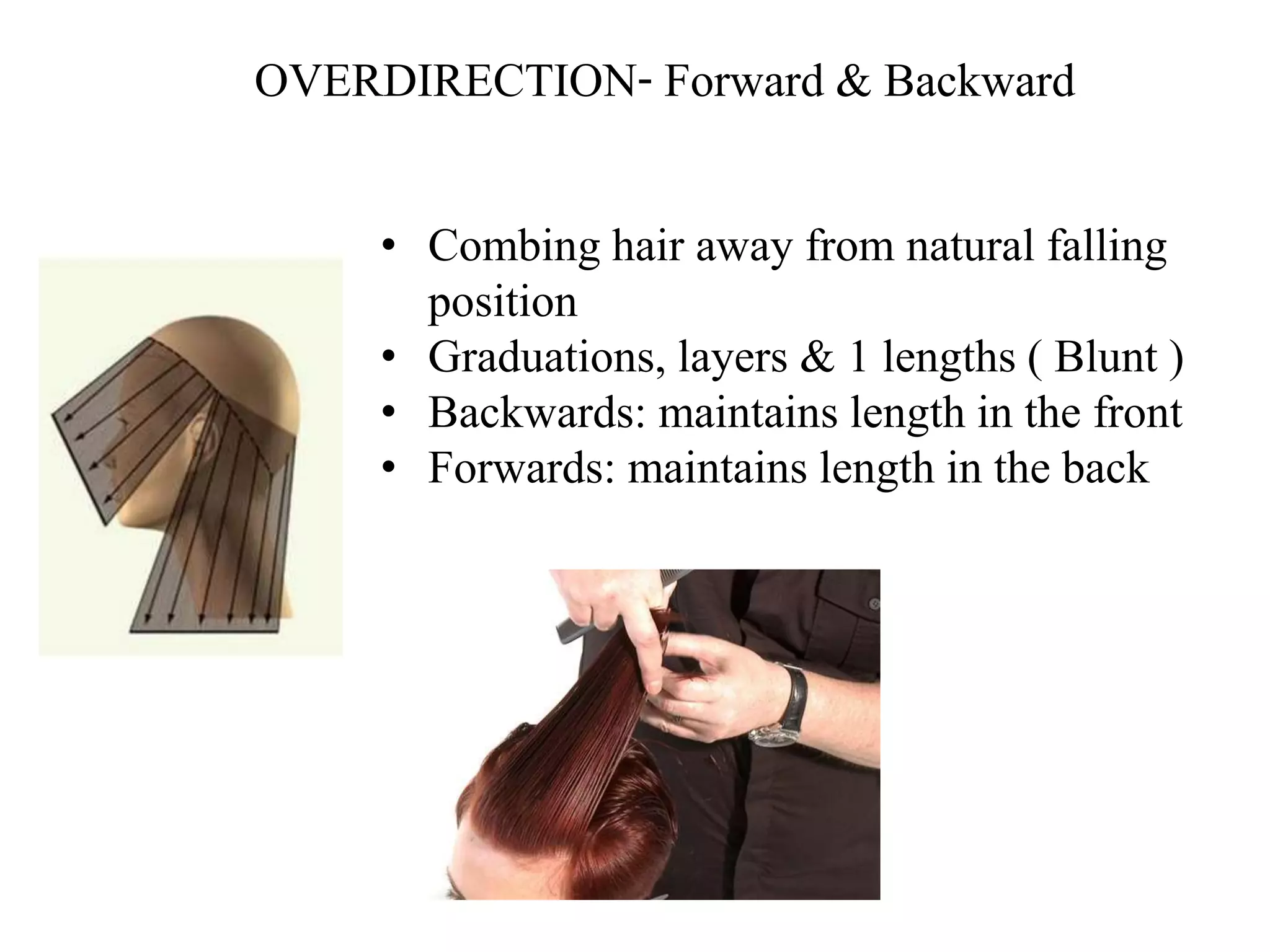 OVERDIRECTION- Forward & Backward

• Combing hair away from natural falling position
• Graduations, layers & 1 lengths ( Blunt )
• Backwards: maintains length in the front
• Forwards: maintains length in the back